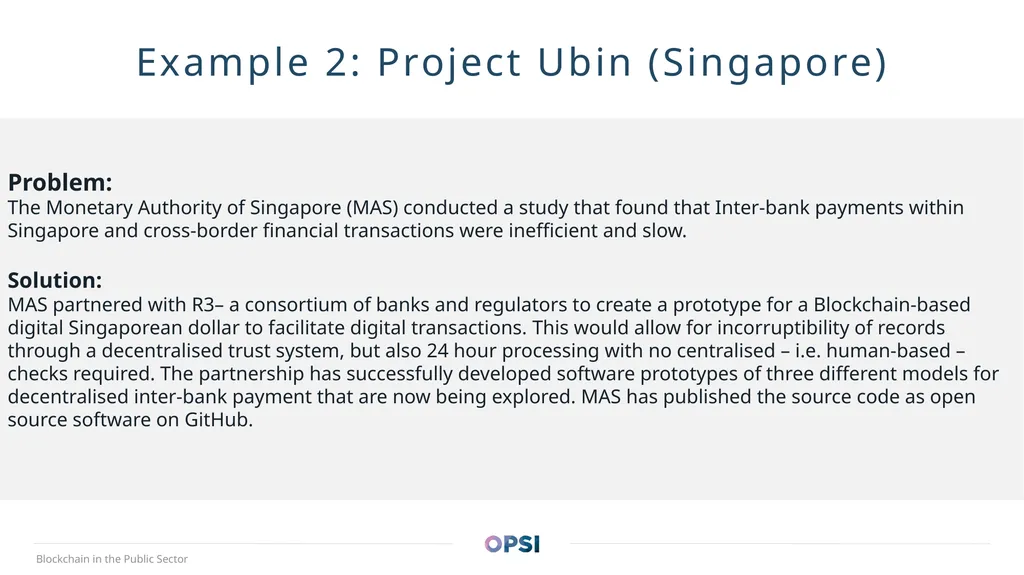 Example 2: Project Ubin (Singapore)

Problem:
The Monetary Authority of Singapore (MAS) conducted a study that found that Inter-bank payments within Singapore and cross-border financial transactions were inefficient and slow.

Solution:
MAS partnered with R3– a consortium of banks and regulators to create a prototype for a Blockchain-based digital Singaporean dollar to facilitate digital transactions. This would allow for incorruptibility of records through a decentralised trust system, but also 24 hour processing with no centralised – i.e. human-based – checks required. The partnership has successfully developed software prototypes of three different models for decentralised inter-bank payment that are now being explored. MAS has published the source code as open source software on GitHub.

OPSI

Blockchain in the Public Sector